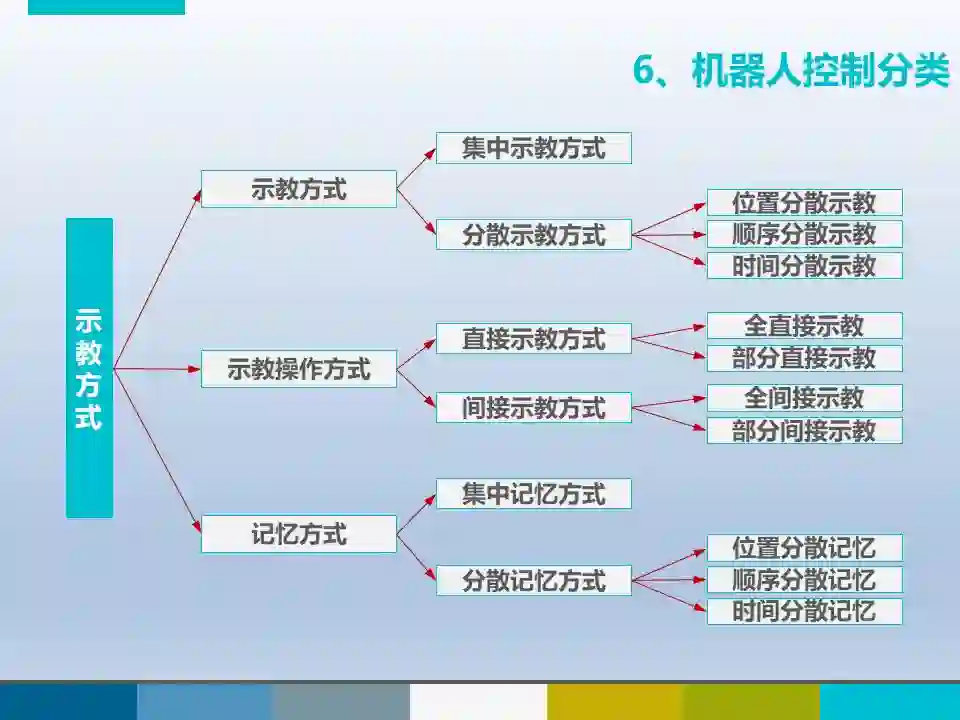 6、机器人控制分类

示教方式

示教方式
集中示教方式
分散示教方式
位置分散示教
顺序分散示教
时间分散示教

示教操作方式
直接示教方式
全直接示教
部分直接示教
间接示教方式
全间接示教
部分间接示教

记忆方式
集中记忆方式
分散记忆方式
位置分散记忆
顺序分散记忆
时间分散记忆